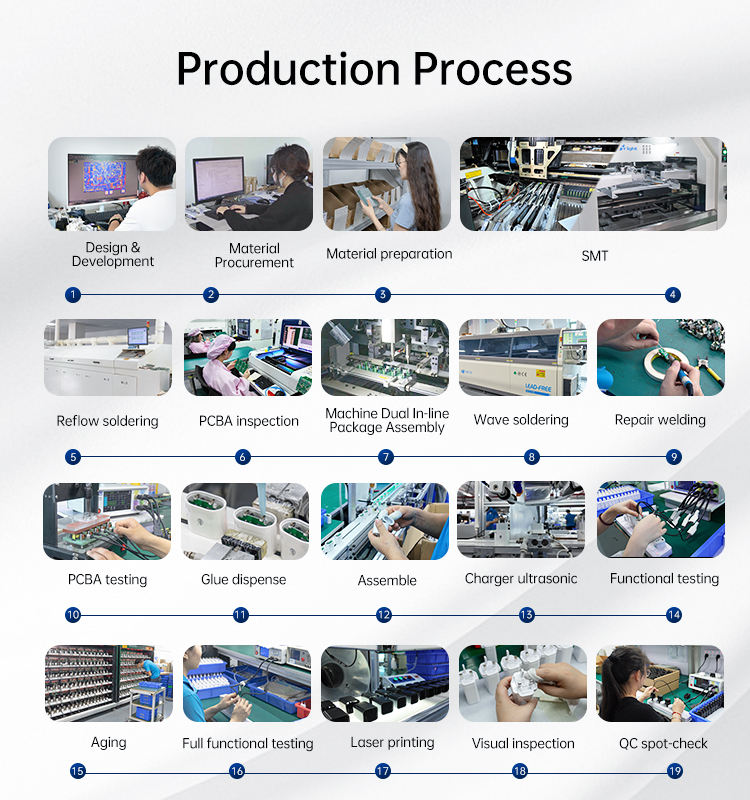 Production Process

Design & Development

Material Procurement

Material preparation

SMT

1 2 3 4

Reflow soldering

PCBA inspection

Machine Dual In-line Package Assembly

Wave soldering

Repair welding

5 6 7 8 9

PCBA testing

Glue dispense

Assemble

Charger ultrasonic

Functional testing

10 11 12 13 14

Aging

Full functional testing

Laser printing

Visual inspection

QC spot-check

15 16 17 18 19